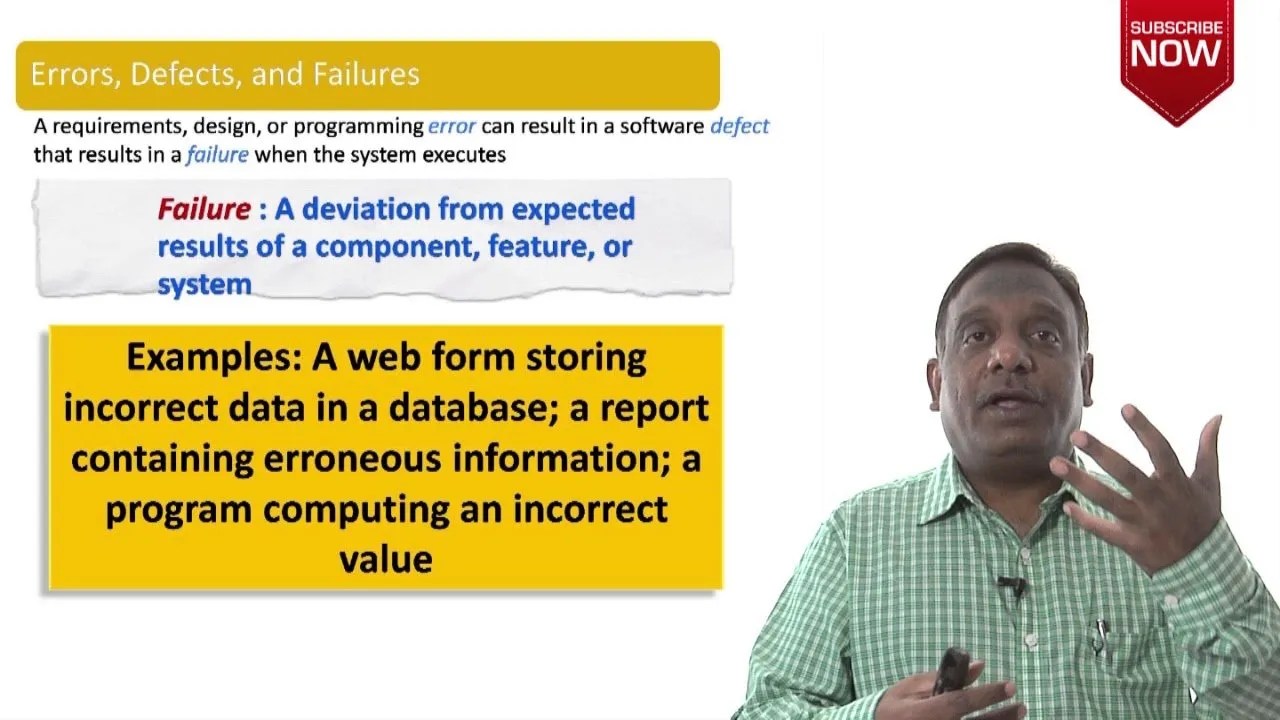 Errors, Defects, and Failures

A requirements, design, or programming error can result in a software defect that results in a failure when the system executes

Failure : A deviation from expected results of a component, feature, or system

Examples: A web form storing incorrect data in a database; a report containing erroneous information; a program computing an incorrect value

SUBSCRIBE NOW